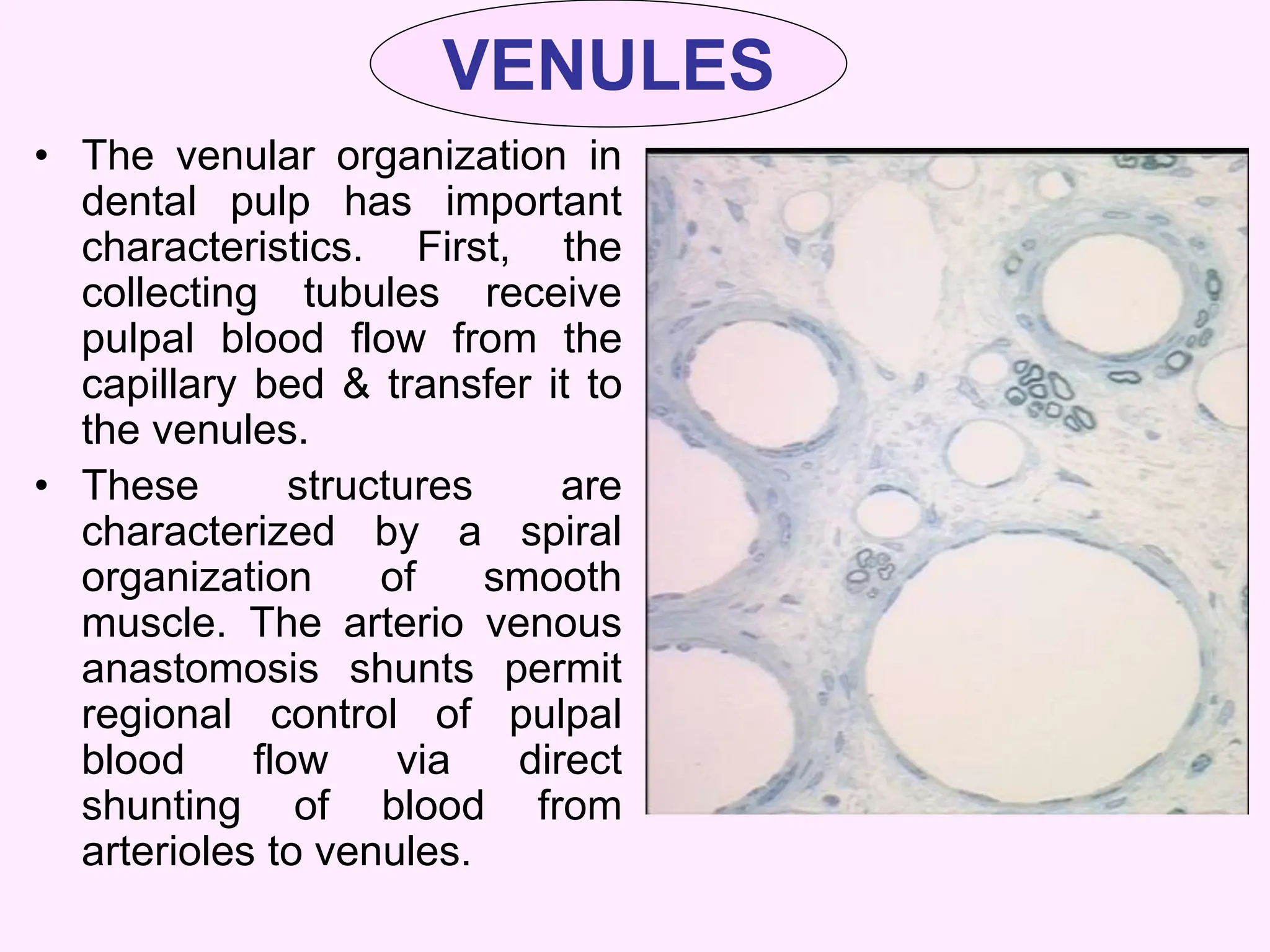 VENULES

• The venular organization in dental pulp has important characteristics. First, the collecting tubules receive pulpal blood flow from the capillary bed & transfer it to the venules.

• These structures are characterized by a spiral organization of smooth muscle. The arterio venous anastomosis shunts permit regional control of pulpal blood flow via direct shunting of blood from arterioles to venules.